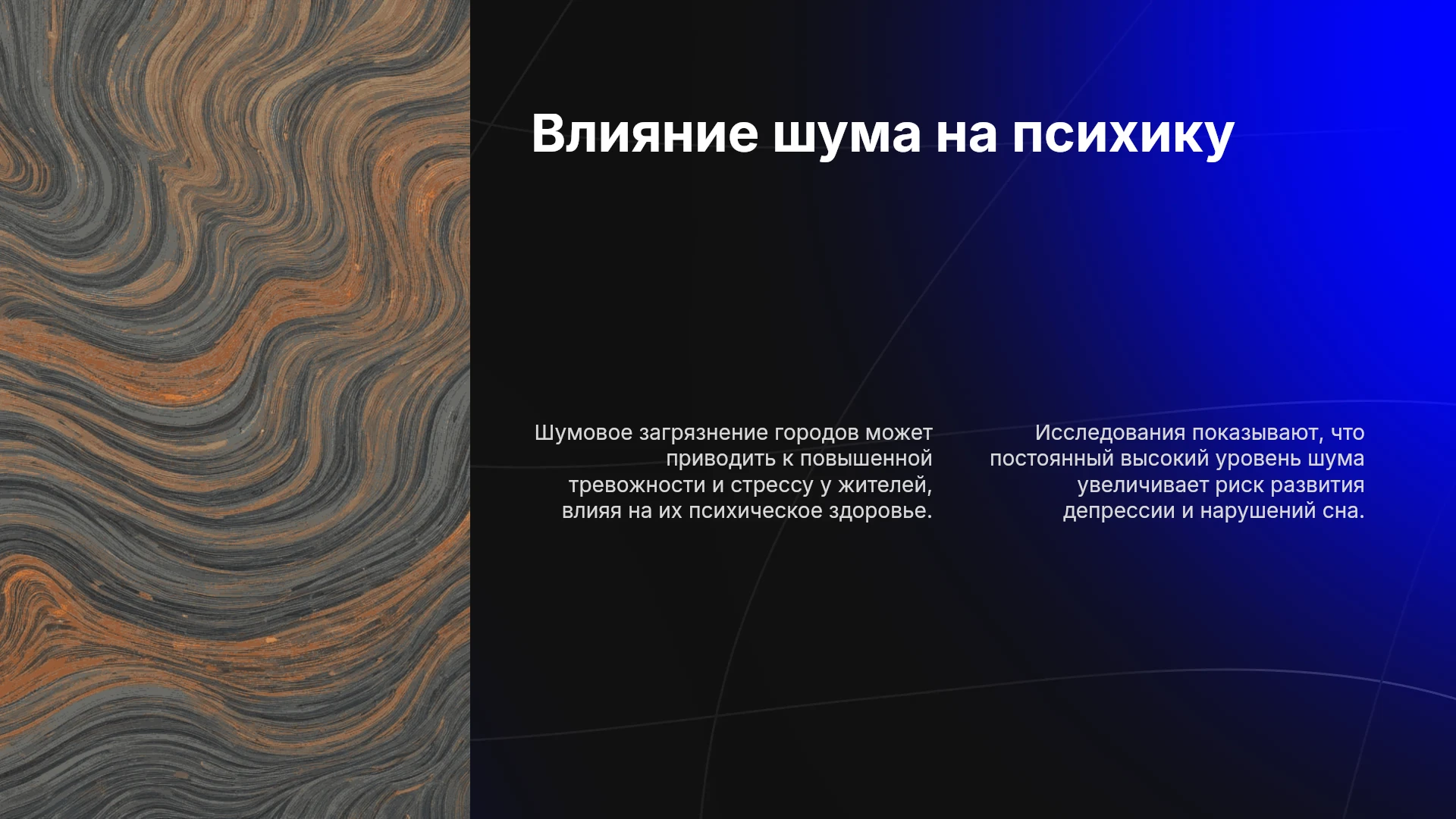 Влияние шума на психику

Шумовое загрязнение городов может приводить к повышенной тревожности и стрессу у жителей, влияя на их психическое здоровье.

Исследования показывают, что постоянный высокий уровень шума увеличивает риск развития депрессии и нарушений сна.